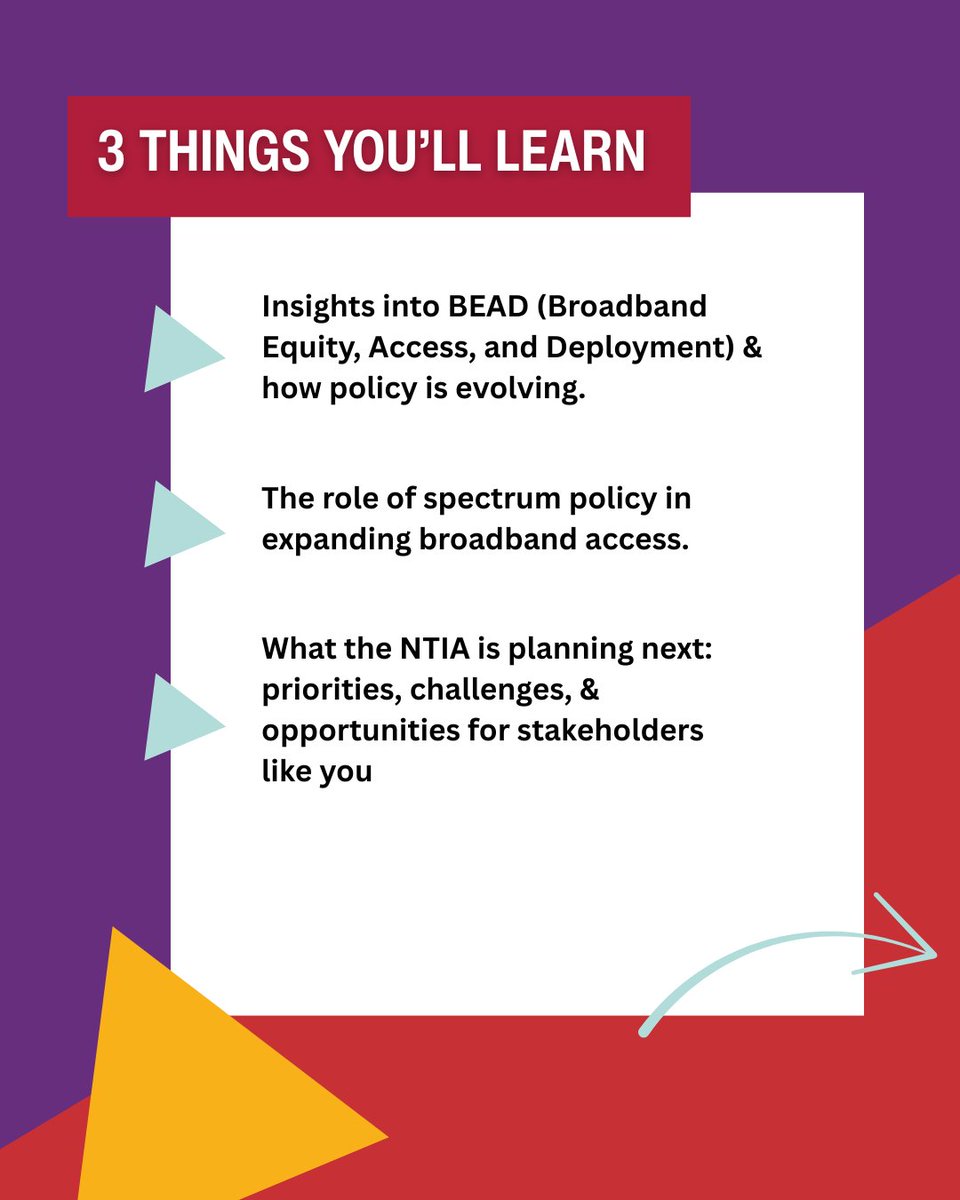 3 THINGS YOU'LL LEARN

Insights into BEAD (Broadband Equity, Access, and Deployment) & how policy is evolving.

The role of spectrum policy in expanding broadband access.

What the NTIA is planning next: priorities, challenges, & opportunities for stakeholders like you